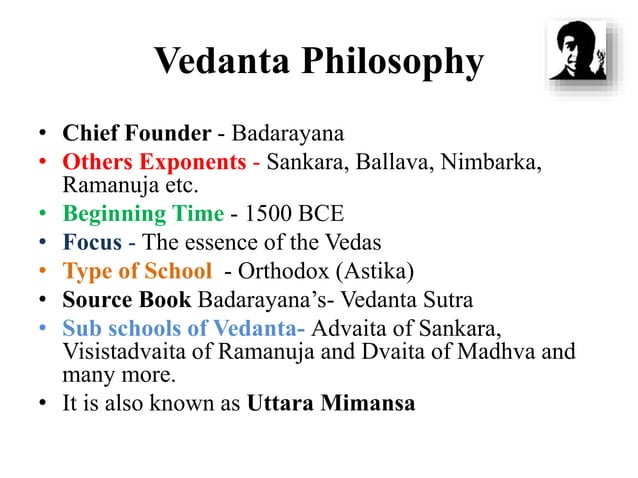 Vedanta Philosophy

• Chief Founder - Badarayana
• Others Exponents - Sankara, Ballava, Nimbarka, Ramanuja etc.
• Beginning Time - 1500 BCE
• Focus - The essence of the Vedas
• Type of School - Orthodox (Astika)
• Source Book Badarayana's- Vedanta Sutra
• Sub schools of Vedanta- Advaita of Sankara, Visistadvaita of Ramanuja and Dvaita of Madhva and many more.
• It is also known as Uttara Mimansa